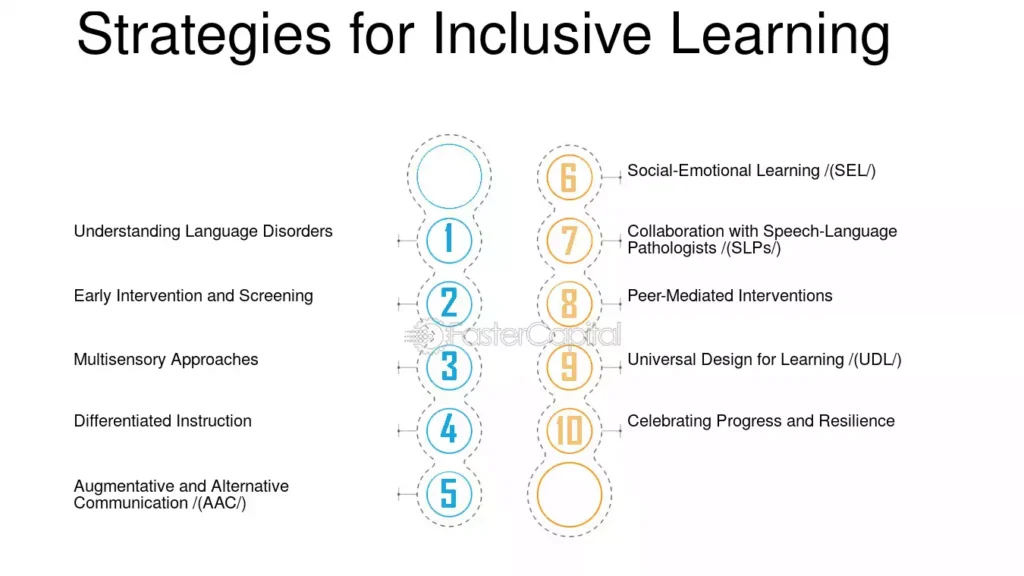 Strategies for Inclusive Learning

Understanding Language Disorders
1

Early Intervention and Screening
2

Multisensory Approaches
3

Differentiated Instruction
4

Augmentative and Alternative Communication /(AAC/)
5

6
Social-Emotional Learning /(SEL/)

7
Collaboration with Speech-Language Pathologists /(SLPs/)

8
Peer-Mediated Interventions

9
Universal Design for Learning /(UDL/)

10
Celebrating Progress and Resilience

FasterCapital